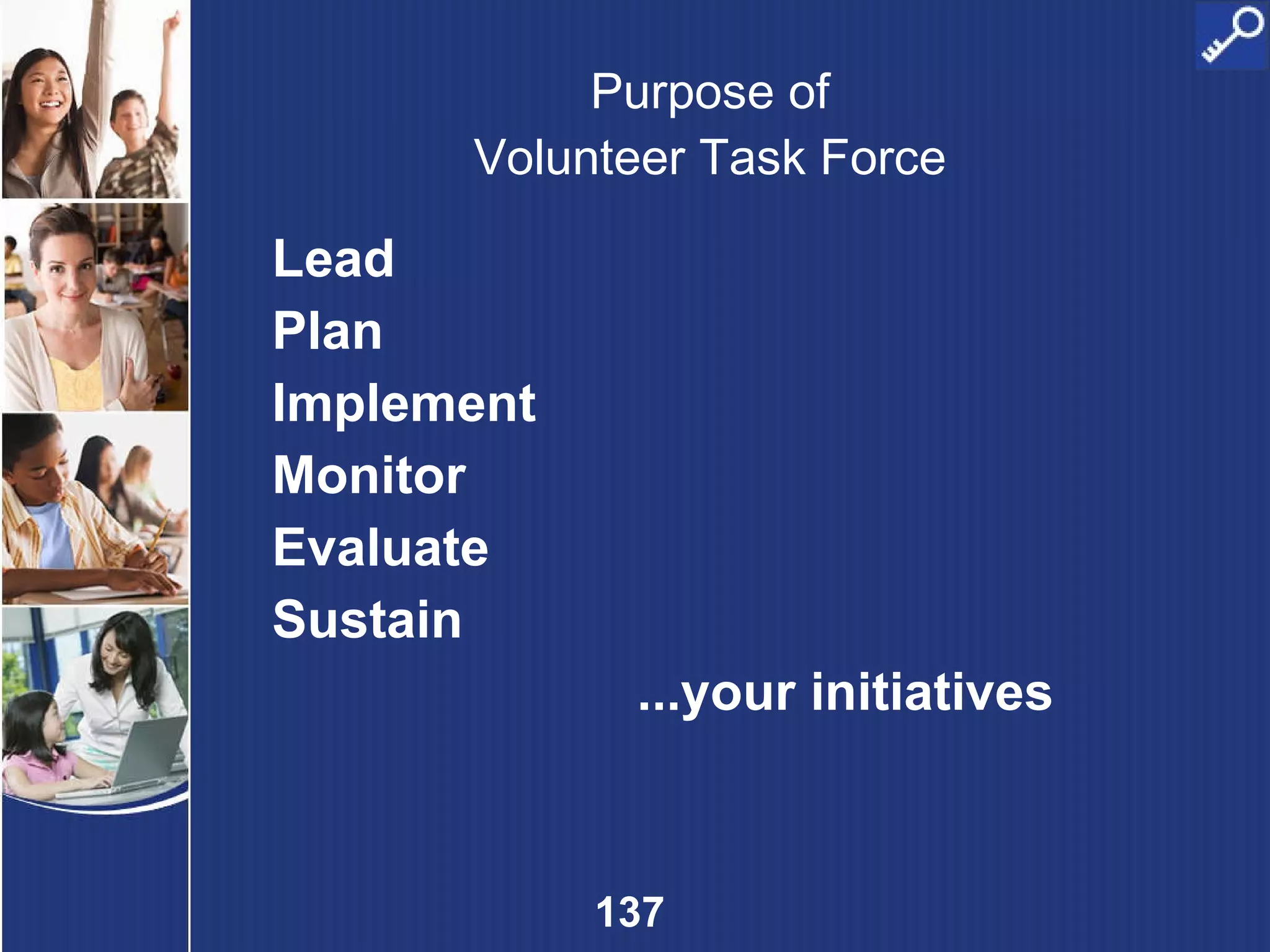 Purpose of
Volunteer Task Force

Lead
Plan
Implement
Monitor
Evaluate
Sustain

...your initiatives

137